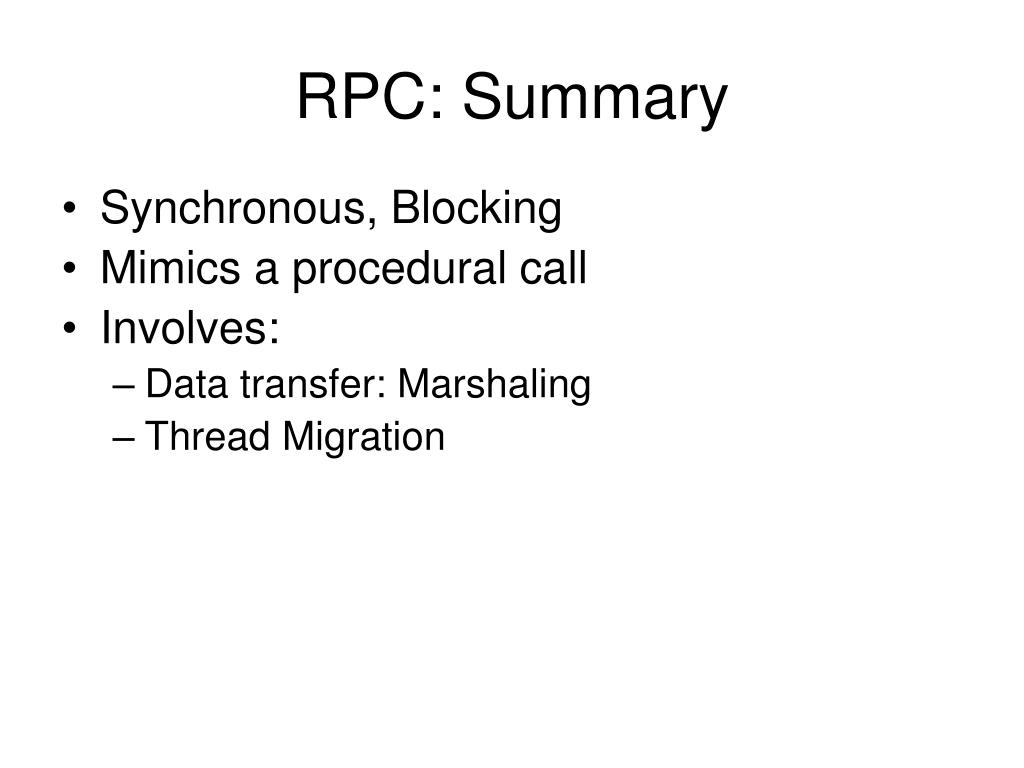 RPC: Summary

• Synchronous, Blocking
• Mimics a procedural call
• Involves:
  – Data transfer: Marshaling
  – Thread Migration